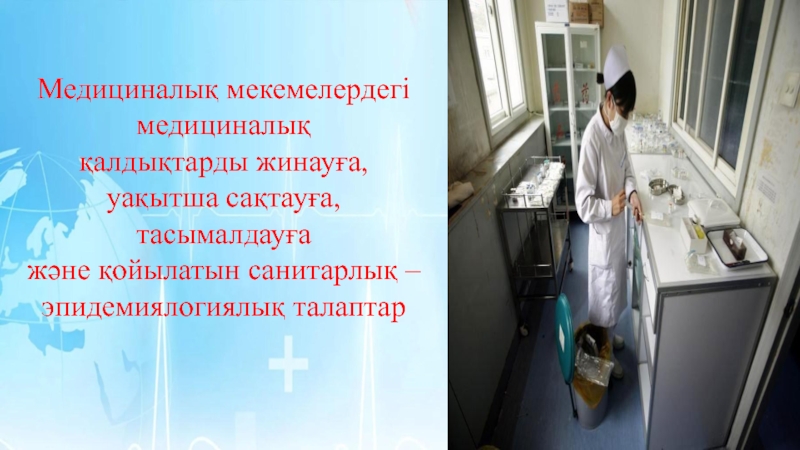 Медициналық мекемелердегі медициналық қалдықтарды жинауға, уақытша сақтауға, тасымалдауға және қойылатын санитарлық – эпидемиялогиялық талаптар